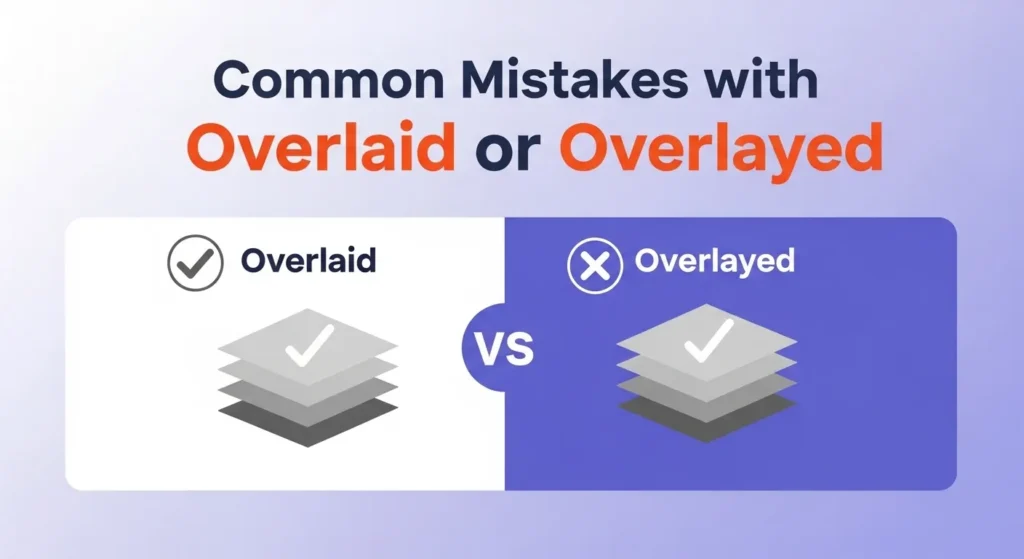 Common Mistakes with
Overlaid or Overlayed

Overlaid

VS

Overlayed